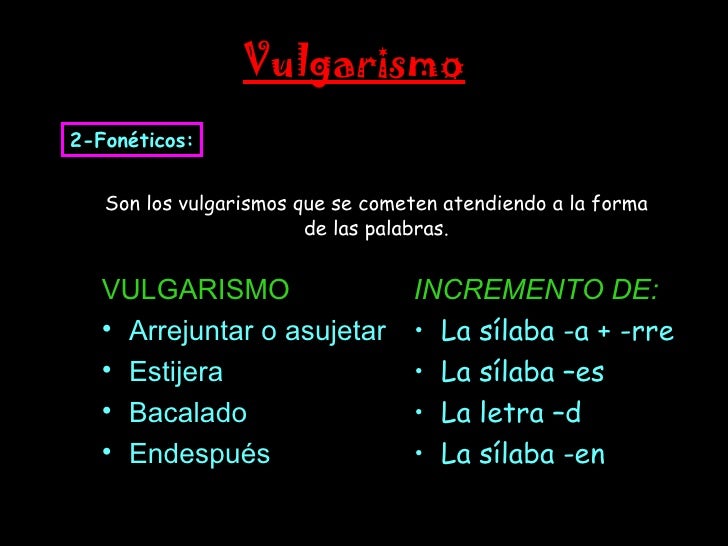 Vulgarismo

2-Fonéticos:

Son los vulgarismos que se cometen atendiendo a la forma de las palabras.

VULGARISMO
• Arrejuntar o asujetar
• Estijera
• Bacalado
• Endespués

INCREMENTO DE:
• La sílaba -a + -rre
• La sílaba –es
• La letra –d
• La sílaba -en